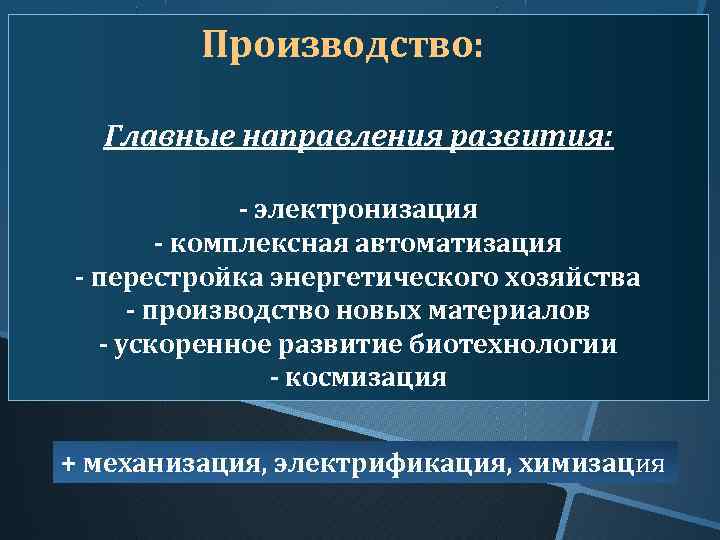 Производство:

Главные направления развития:

- электронизация
- комплексная автоматизация
- перестройка энергетического хозяйства
- производство новых материалов
- ускоренное развитие биотехнологии
- космизация

+ механизация, электрификация, химизация